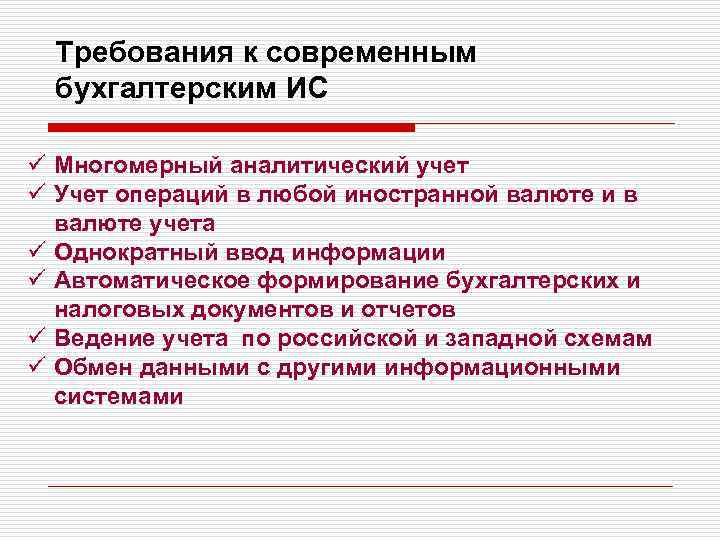 Требования к современным бухгалтерским ИС

✓ Многомерный аналитический учет
✓ Учет операций в любой иностранной валюте и в валюте учета
✓ Однократный ввод информации
✓ Автоматическое формирование бухгалтерских и налоговых документов и отчетов
✓ Ведение учета по российской и западной схемам
✓ Обмен данными с другими информационными системами